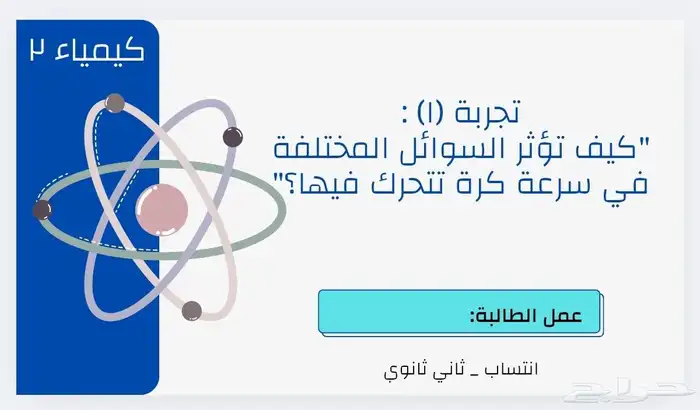 كيمياء ٢

تجربة (١) :
"كيف تؤثر السوائل المختلفة في سرعة كرة تتحرك فيها؟"

عمل الطالبة:

انتساب _ ثاني ثانوي

حراج